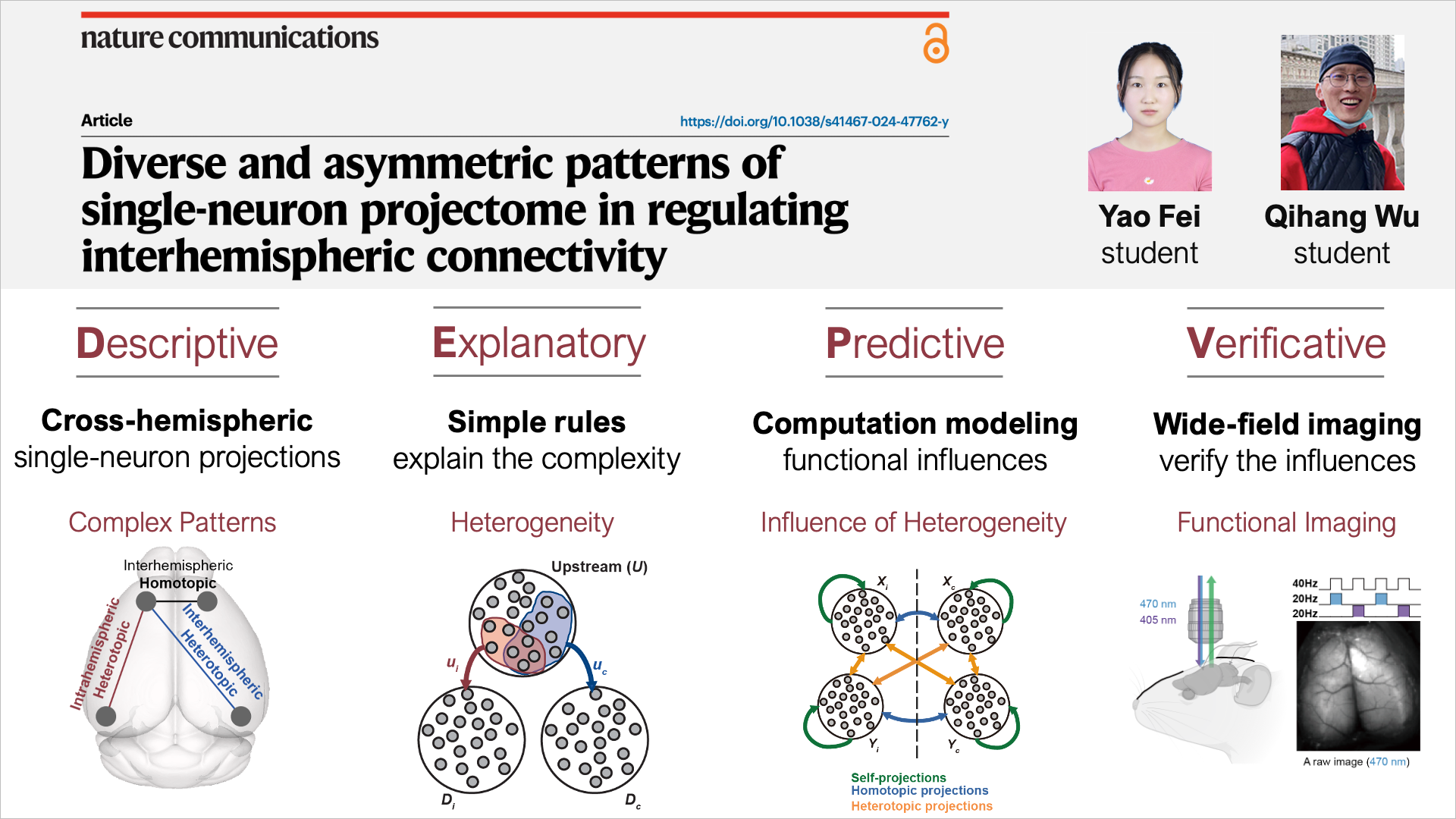 nature communications

Article

https://doi.org/10.1038/s41467-024-47762-y

Diverse and asymmetric patterns of single-neuron projectome in regulating interhemispheric connectivity

Yao Fei
student

Qihang Wu
student

Descriptive

Cross-hemispheric
single-neuron projections

Complex Patterns

Interhemispheric
Homotopic

Intrahemispheric Heterotopic

Interhemispheric Heterotopic

Explanatory

Simple rules
explain the complexity

Heterogeneity

Upstream ($U$)

$u_i$

$u_c$

$D_i$

$D_c$

Predictive

Computation modeling
functional influences

Influence of Heterogeneity

$X_i$

$X_c$

$Y_i$

$Y_c$

Self-projections
Homotopic projections
Heterotopic projections

Verificative

Wide-field imaging
verify the influences

Functional Imaging

470 nm
405 nm

40Hz
20Hz
20Hz

A raw image (470 nm)